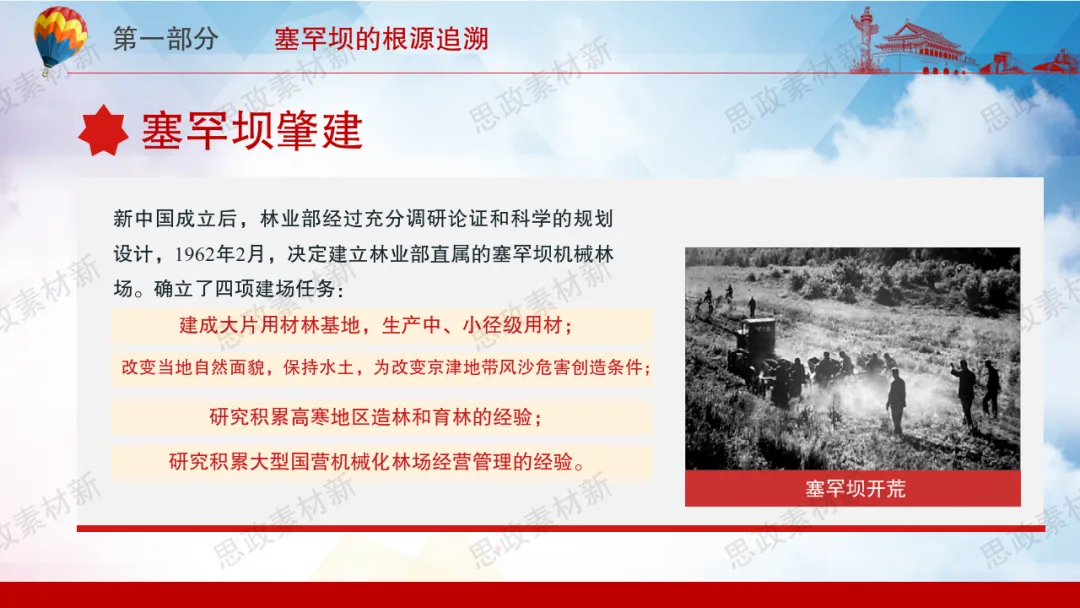 第一部分　　塞罕坝的根源追溯

塞罕坝肇建

新中国成立后，林业部经过充分调研论证和科学的规划设计，1962年2月，决定建立林业部直属的塞罕坝机械林场。确立了四项建场任务：

建成大片用材林基地，生产中、小径级用材；

改变当地自然面貌，保持水土，为改变京津地带风沙危害创造条件；

研究积累高寒地区造林和育林的经验；

研究积累大型国营机械化林场经营管理的经验。

塞罕坝开荒

思政素材新